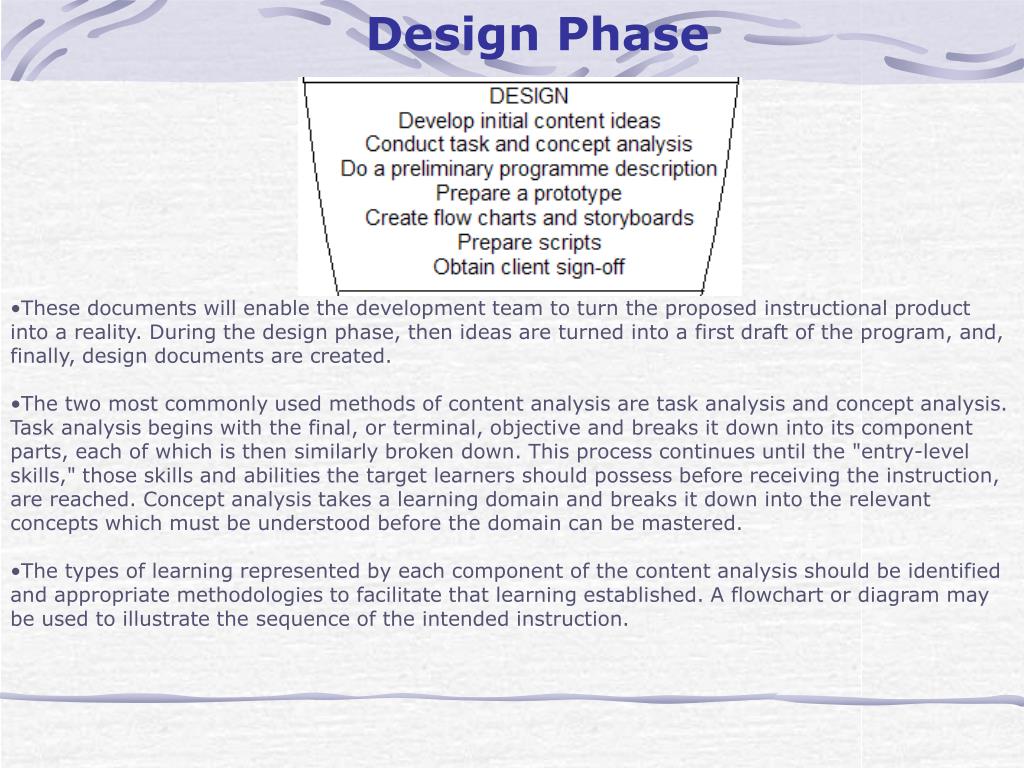 Design Phase

DESIGN
Develop initial content ideas
Conduct task and concept analysis
Do a preliminary programme description
Prepare a prototype
Create flow charts and storyboards
Prepare scripts
Obtain client sign-off

•These documents will enable the development team to turn the proposed instructional product into a reality. During the design phase, then ideas are turned into a first draft of the program, and, finally, design documents are created.

•The two most commonly used methods of content analysis are task analysis and concept analysis. Task analysis begins with the final, or terminal, objective and breaks it down into its component parts, each of which is then similarly broken down. This process continues until the "entry-level skills," those skills and abilities the target learners should possess before receiving the instruction, are reached. Concept analysis takes a learning domain and breaks it down into the relevant concepts which must be understood before the domain can be mastered.

•The types of learning represented by each component of the content analysis should be identified and appropriate methodologies to facilitate that learning established. A flowchart or diagram may be used to illustrate the sequence of the intended instruction.